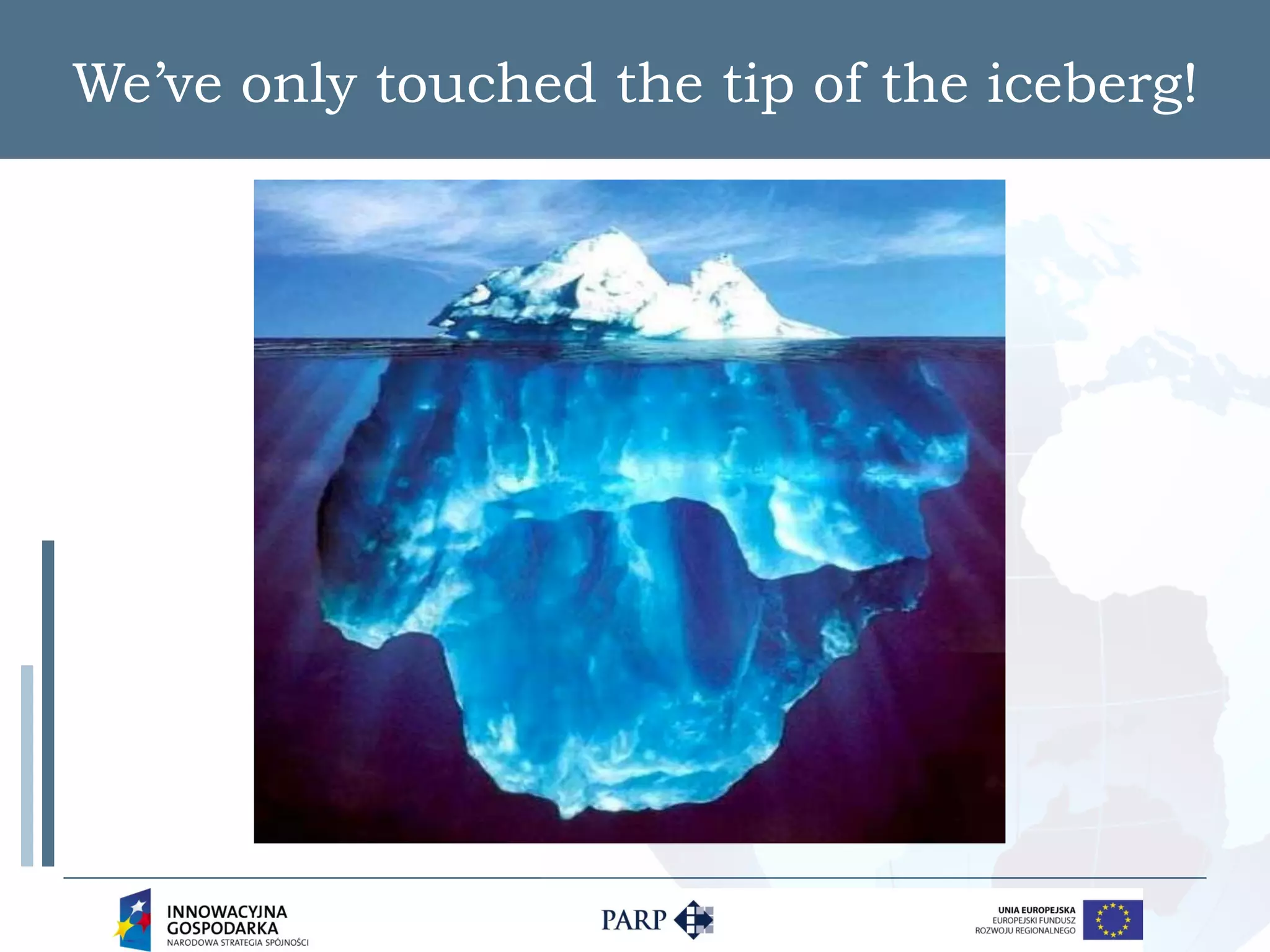 We’ve only touched the tip of the iceberg!

INNOWACYJNA GOSPODARKA
NARODOWA STRATEGIA SPÓJNOŚCI

PARP

UNIA EUROPEJSKA
EUROPEJSKI FUNDUSZ
ROZWOJU REGIONALNEGO